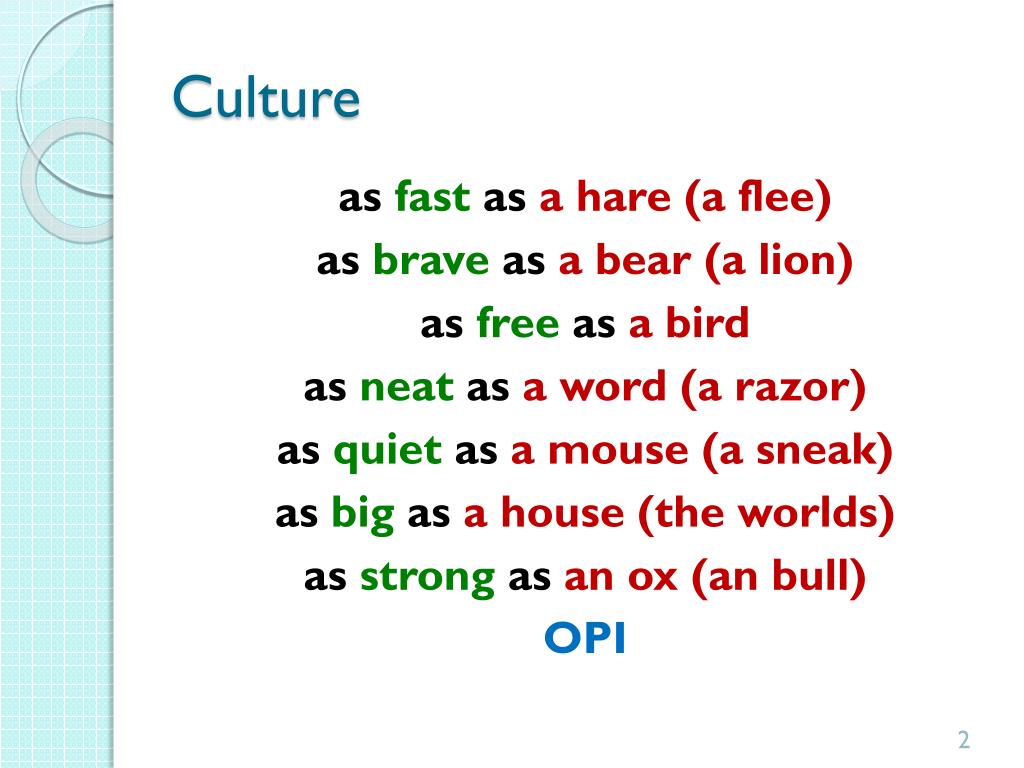 Culture

as fast as a hare (a flee)
as brave as a bear (a lion)
as free as a bird
as neat as a word (a razor)
as quiet as a mouse (a sneak)
as big as a house (the worlds)
as strong as an ox (an bull)
OPI

2